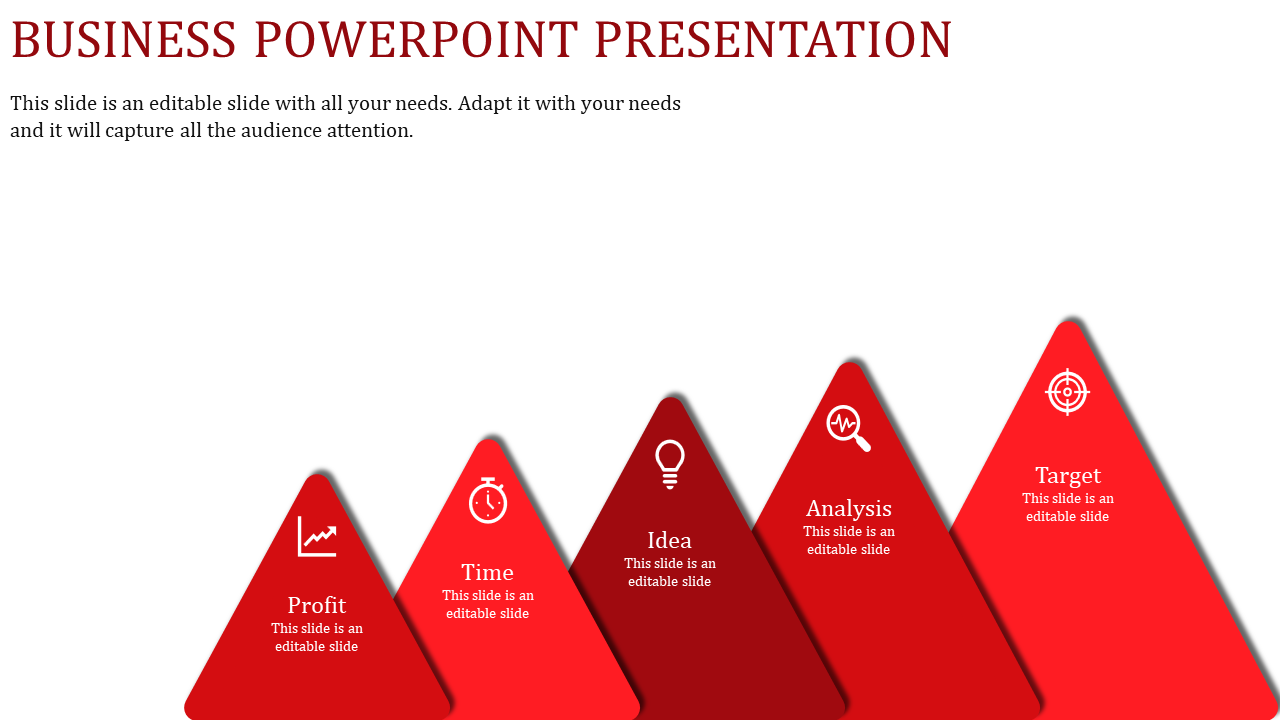 BUSINESS POWERPOINT PRESENTATION

This slide is an editable slide with all your needs. Adapt it with your needs and it will capture all the audience attention.

Profit
This slide is an editable slide

Time
This slide is an editable slide

Idea
This slide is an editable slide

Analysis
This slide is an editable slide

Target
This slide is an editable slide